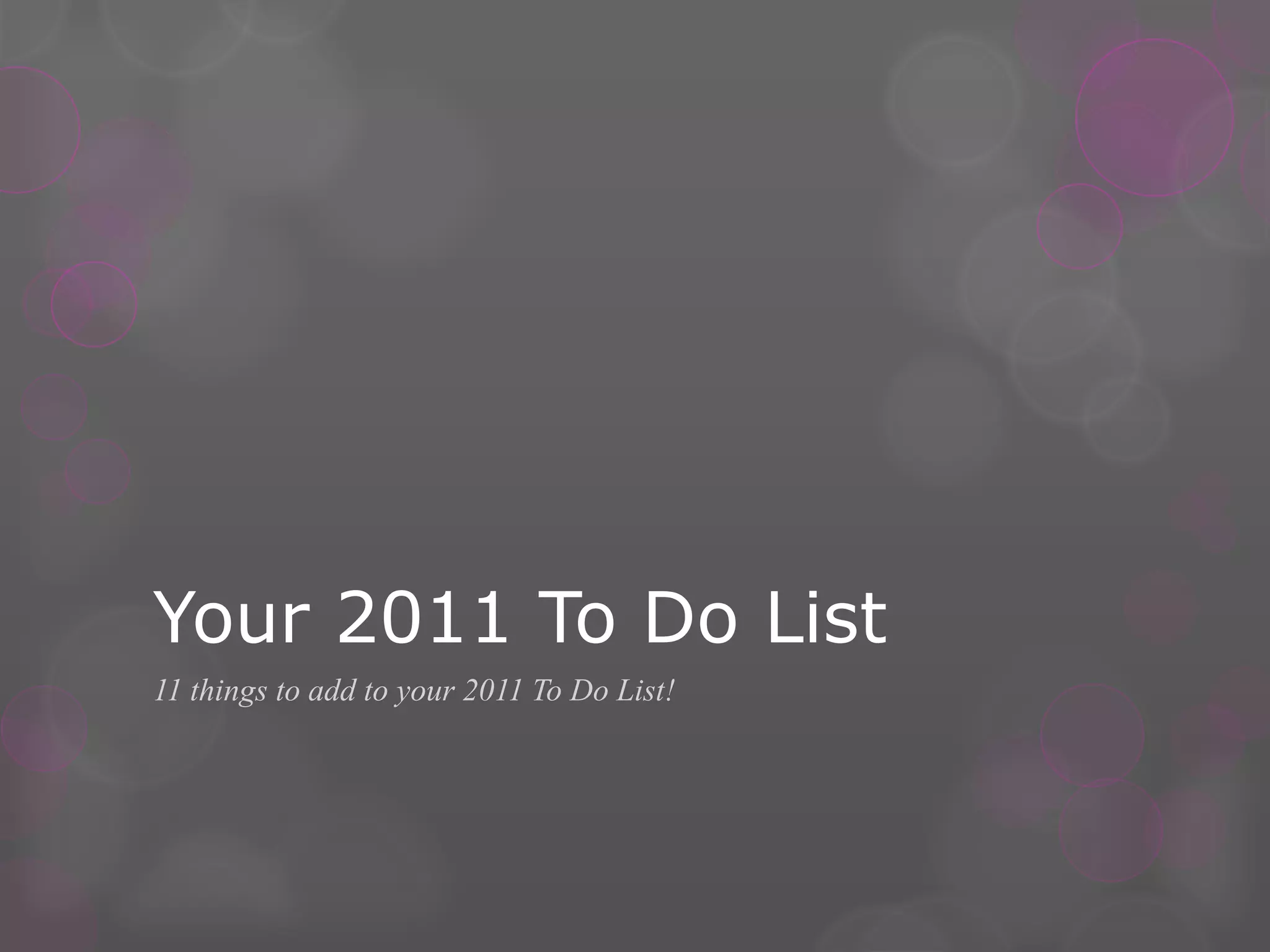 Your 2011 To Do List

11 things to add to your 2011 To Do List!